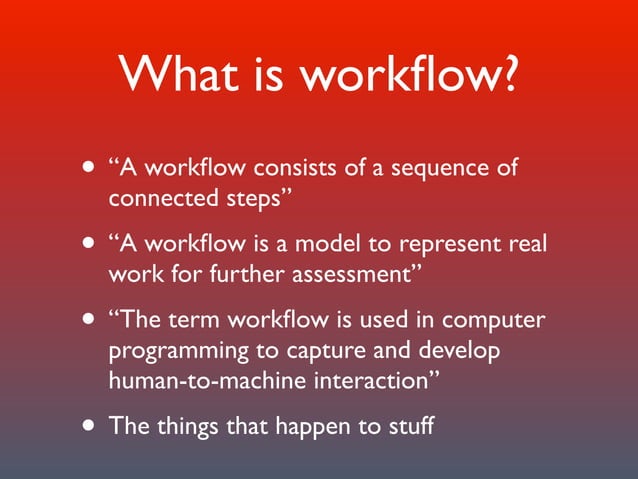 What is workflow?

• “A workflow consists of a sequence of connected steps”

• “A workflow is a model to represent real work for further assessment”

• “The term workflow is used in computer programming to capture and develop human-to-machine interaction”

• The things that happen to stuff